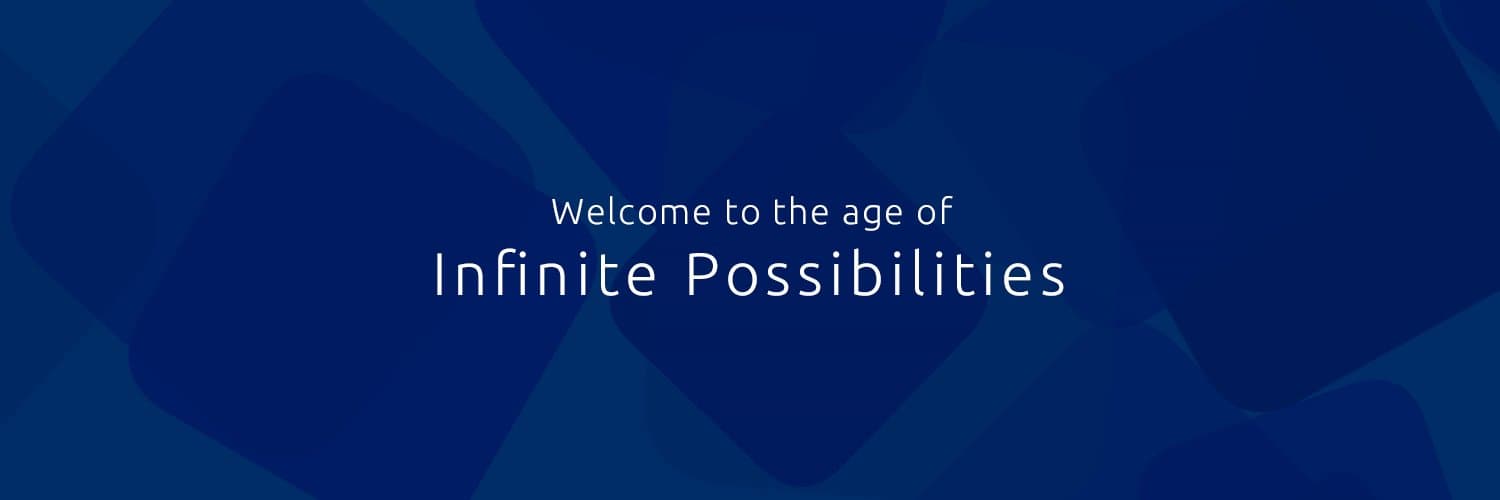 Welcome to the age of
Infinite Possibilities